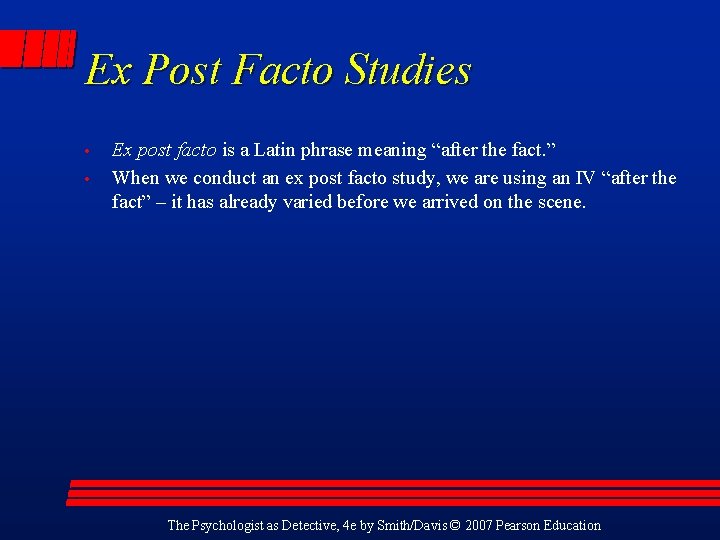 Ex Post Facto Studies

• Ex post facto is a Latin phrase meaning “after the fact.”
• When we conduct an ex post facto study, we are using an IV “after the fact” – it has already varied before we arrived on the scene.

The Psychologist as Detective, 4e by Smith/Davis © 2007 Pearson Education